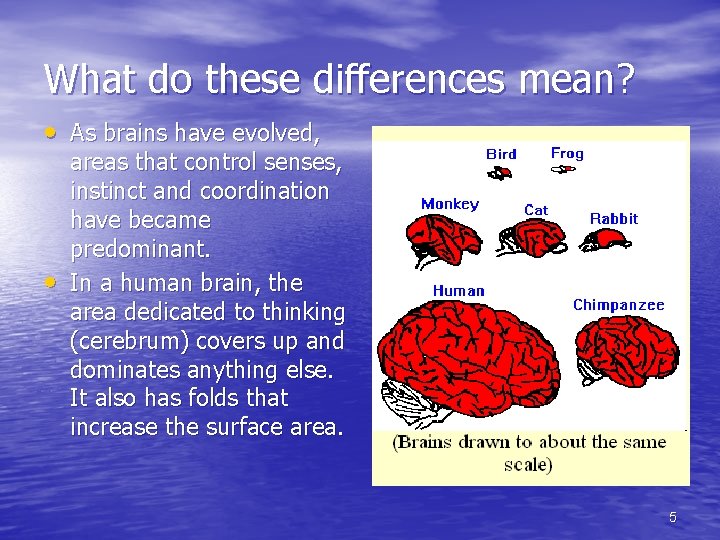 What do these differences mean?

• As brains have evolved, areas that control senses, instinct and coordination have became predominant.

• In a human brain, the area dedicated to thinking (cerebrum) covers up and dominates anything else. It also has folds that increase the surface area.

Bird
Frog
Monkey
Cat
Rabbit
Human
Chimpanzee

(Brains drawn to about the same scale)

5